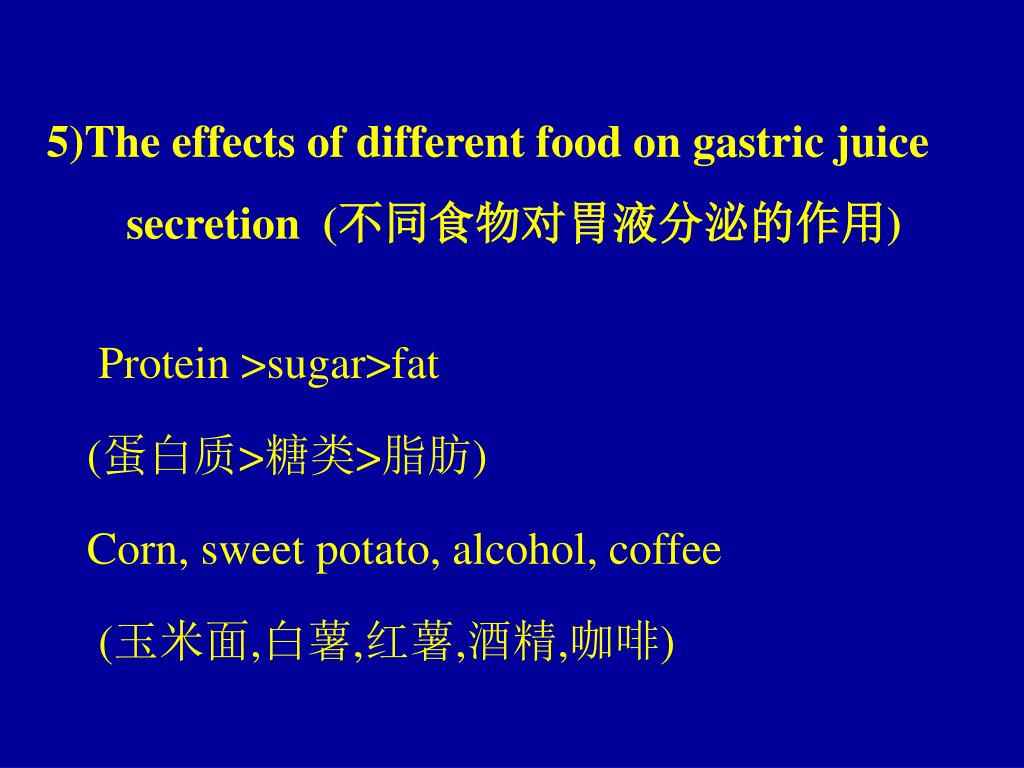 5)The effects of different food on gastric juice secretion (不同食物对胃液分泌的作用)

Protein >sugar>fat

(蛋白质>糖类>脂肪)

Corn, sweet potato, alcohol, coffee

(玉米面,白薯,红薯,酒精,咖啡)